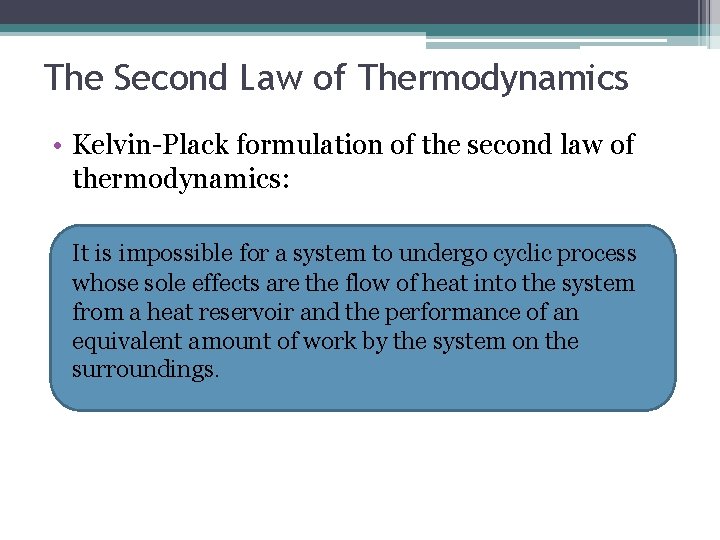 The Second Law of Thermodynamics

• Kelvin-Plack formulation of the second law of thermodynamics:

It is impossible for a system to undergo cyclic process whose sole effects are the flow of heat into the system from a heat reservoir and the performance of an equivalent amount of work by the system on the surroundings.